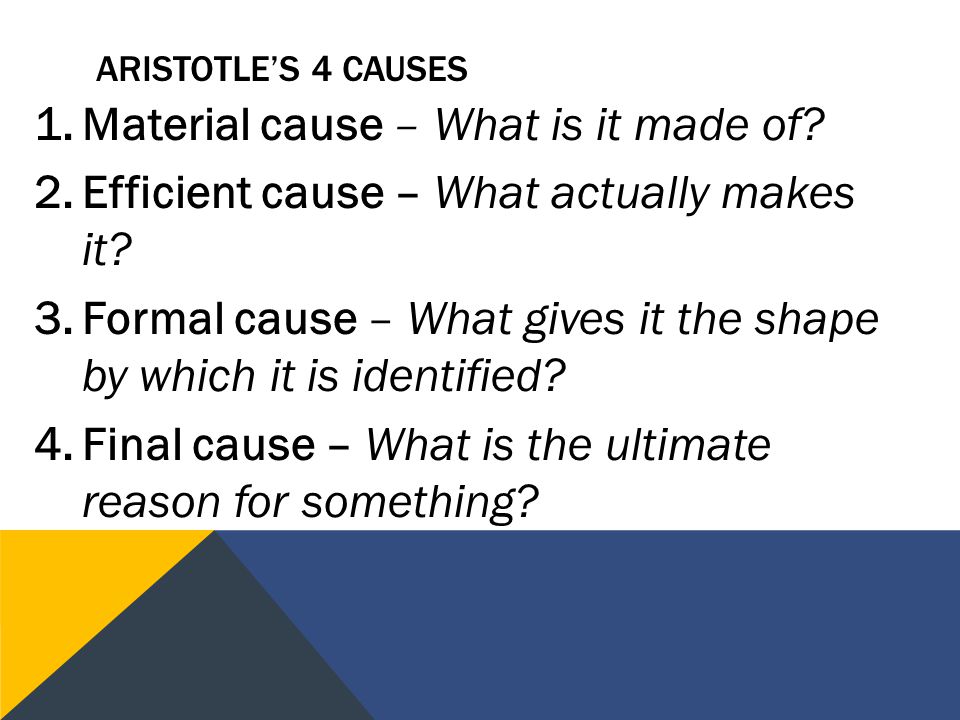 ARISTOTLE'S 4 CAUSES

1. Material cause – What is it made of?
2. Efficient cause – What actually makes it?
3. Formal cause – What gives it the shape by which it is identified?
4. Final cause – What is the ultimate reason for something?